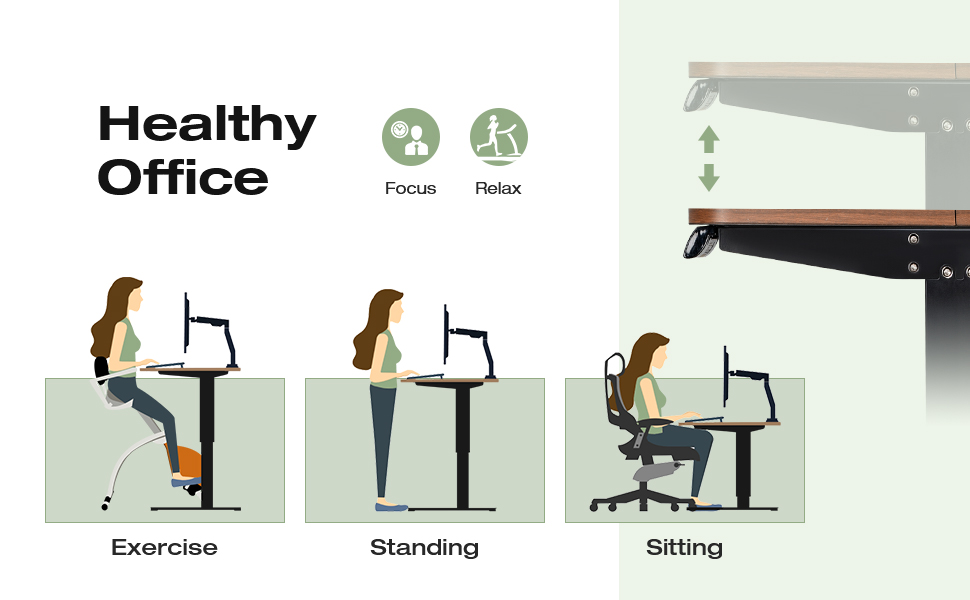 Healthy Office

Focus

Relax

Exercise

Standing

Sitting